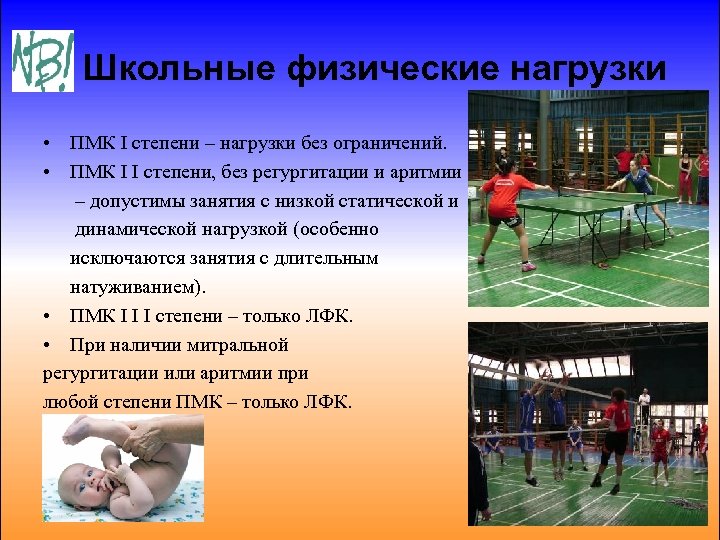 NB!

Школьные физические нагрузки

• ПМК I степени – нагрузки без ограничений.
• ПМК I I степени, без регургитации и аритмии – допустимы занятия с низкой статической и динамической нагрузкой (особенно исключаются занятия с длительным натуживанием).
• ПМК I I I степени – только ЛФК.
• При наличии митральной регургитации или аритмии при любой степени ПМК – только ЛФК.